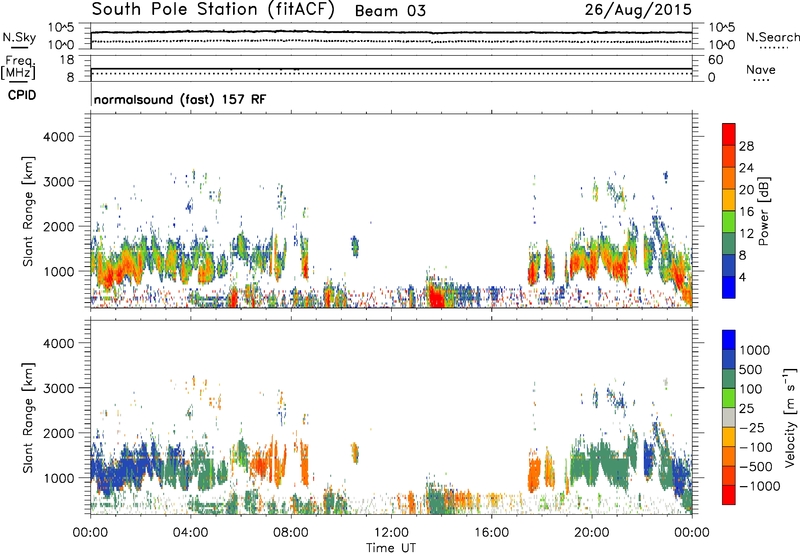 South Pole Station (fitACF) Beam 03 26/Aug/2015

N.Sky
10^5
10^0
10^5
10^0
N.Search

Freq. [MHz]
18
8
60
0
Nave

CPID
normalsound (fast) 157 RF

Slant Range [km]
4000
3000
2000
1000

Power [dB]
28
24
20
16
12
8
4

Slant Range [km]
4000
3000
2000
1000

Velocity [m s$^{-1}$]
1000
500
100
25
-25
-100
-500
-1000

00:00 04:00 08:00 12:00 16:00 20:00 00:00
Time UT